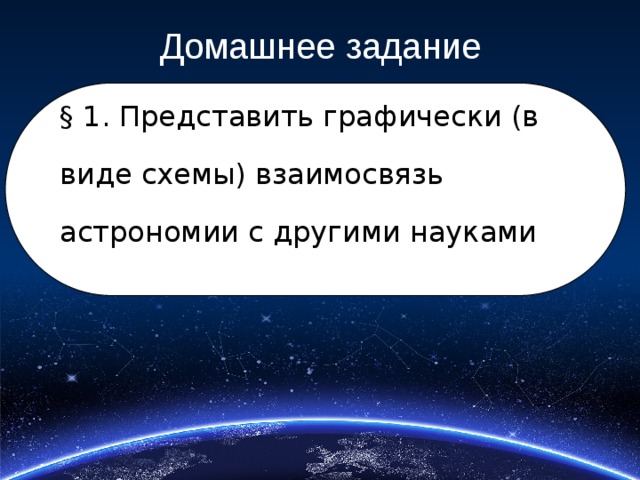 Домашнее задание

§ 1. Представить графически (в виде схемы) взаимосвязь астрономии с другими науками